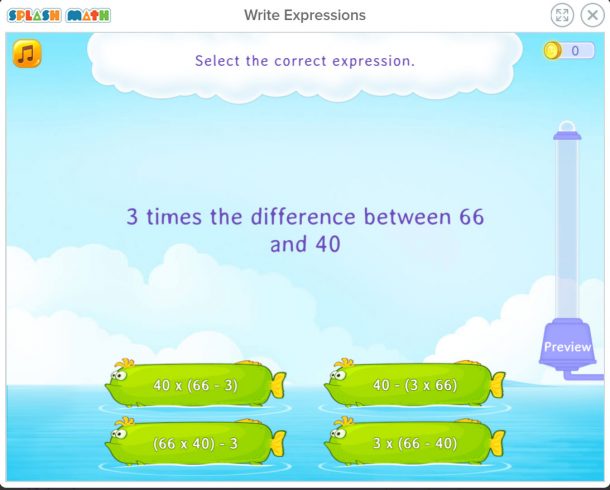 SPLASH MATH

Write Expressions

Select the correct expression.

0

3 times the difference between 66 and 40

Preview

40 x (66 - 3)

40 - (3 x 66)

(66 x 40) - 3

3 x (66 - 40)